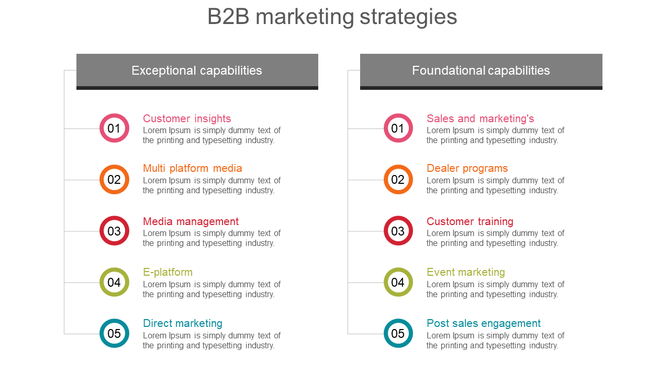 B2B marketing strategies

Exceptional capabilities

01
Customer insights
Lorem Ipsum is simply dummy text of the printing and typesetting industry.

02
Multi platform media
Lorem Ipsum is simply dummy text of the printing and typesetting industry.

03
Media management
Lorem Ipsum is simply dummy text of the printing and typesetting industry.

04
E-platform
Lorem Ipsum is simply dummy text of the printing and typesetting industry.

05
Direct marketing
Lorem Ipsum is simply dummy text of the printing and typesetting industry.

Foundational capabilities

01
Sales and marketing's
Lorem Ipsum is simply dummy text of the printing and typesetting industry.

02
Dealer programs
Lorem Ipsum is simply dummy text of the printing and typesetting industry.

03
Customer training
Lorem Ipsum is simply dummy text of the printing and typesetting industry.

04
Event marketing
Lorem Ipsum is simply dummy text of the printing and typesetting industry.

05
Post sales engagement
Lorem Ipsum is simply dummy text of the printing and typesetting industry.